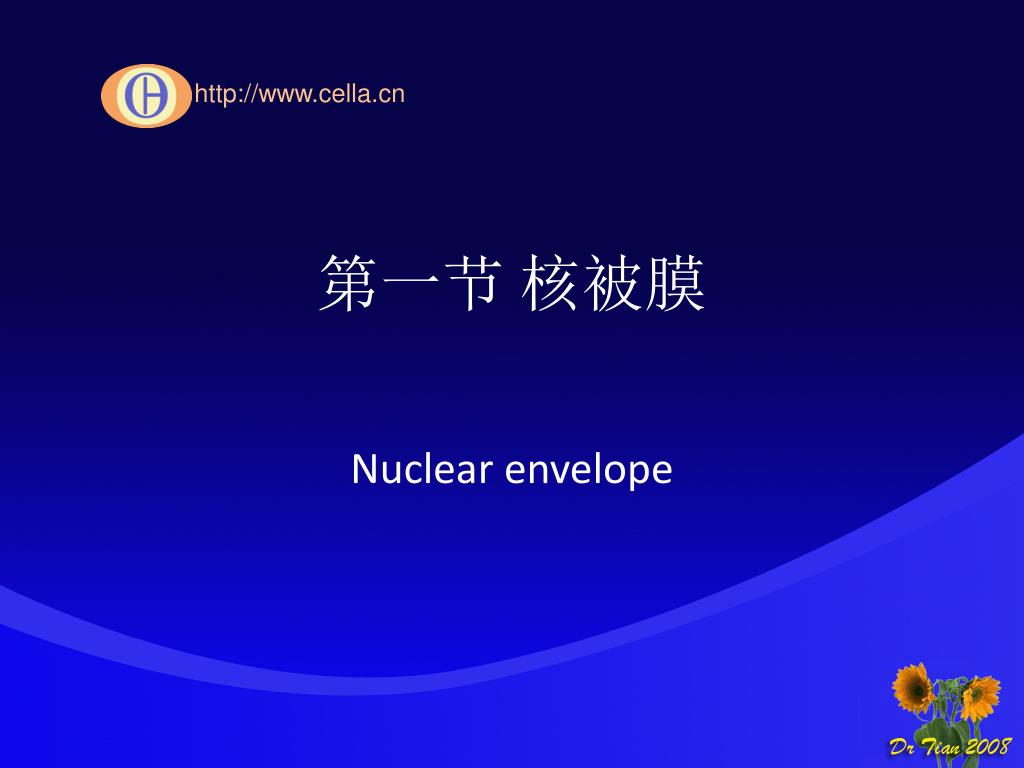 http://www.cella.cn

第一节 核被膜

Nuclear envelope

Dr Tian 2008